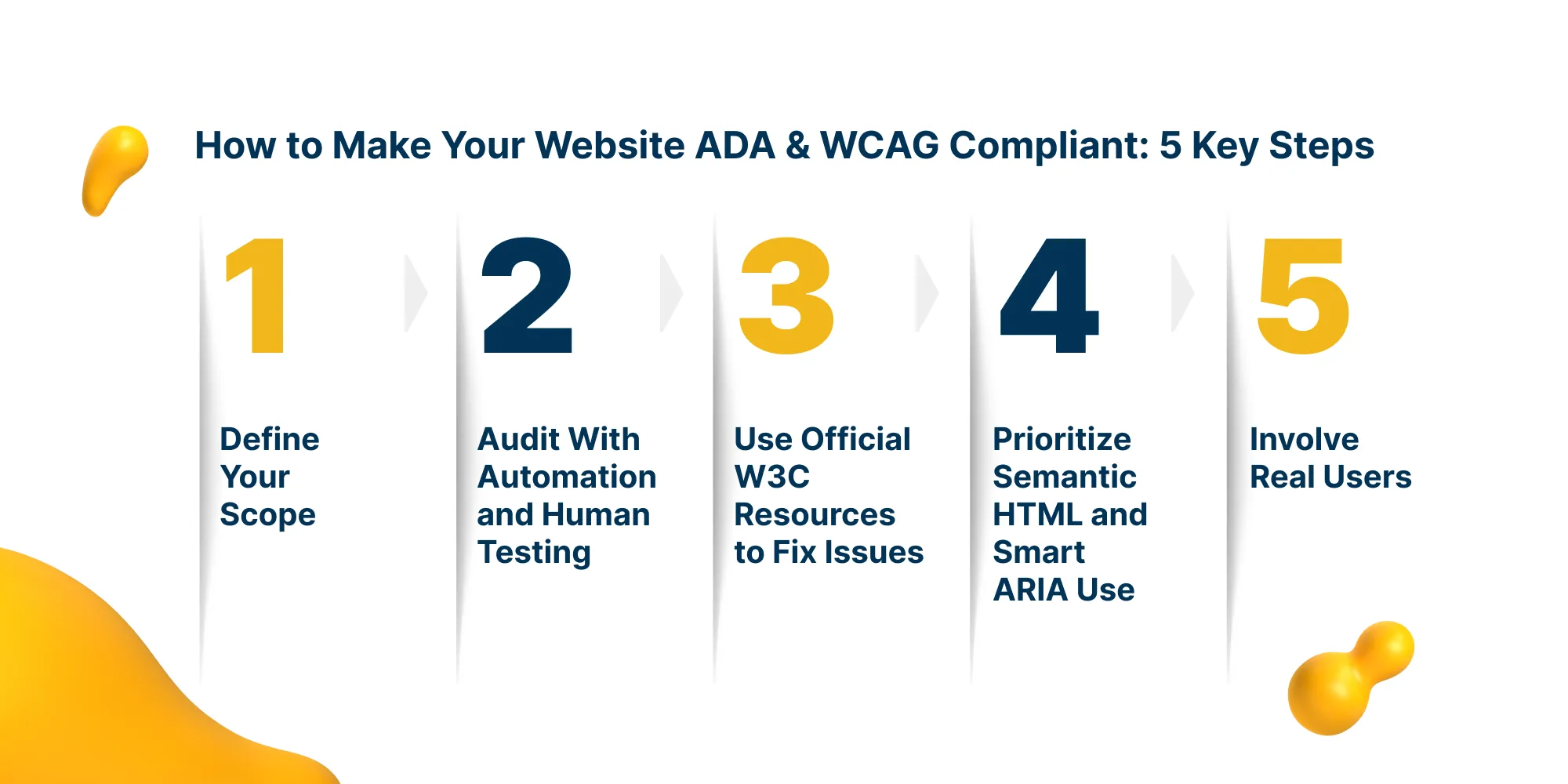 How to Make Your Website ADA & WCAG Compliant: 5 Key Steps

1

Define Your Scope

2

Audit With Automation and Human Testing

3

Use Official W3C Resources to Fix Issues

4

Prioritize Semantic HTML and Smart ARIA Use

5

Involve Real Users